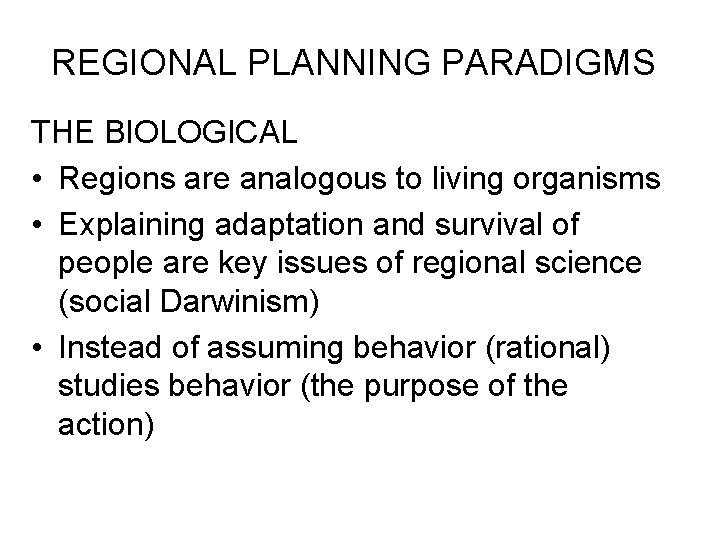 REGIONAL PLANNING PARADIGMS

THE BIOLOGICAL

• Regions are analogous to living organisms
• Explaining adaptation and survival of people are key issues of regional science (social Darwinism)
• Instead of assuming behavior (rational) studies behavior (the purpose of the action)